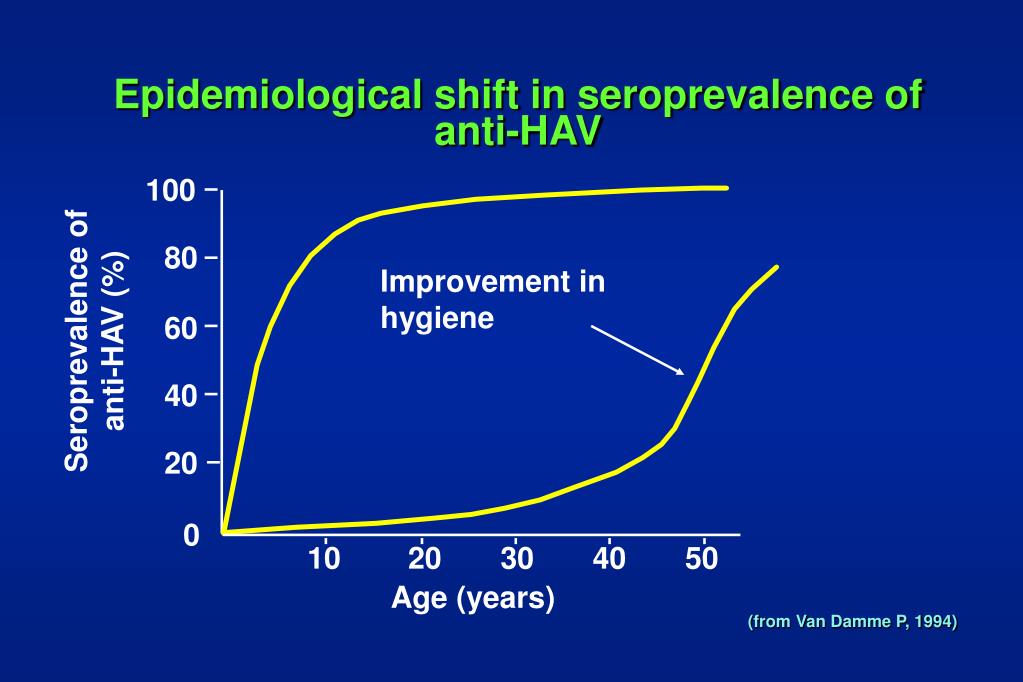 Epidemiological shift in seroprevalence of anti-HAV

Seroprevalence of anti-HAV (%)

100
80
60
40
20
0

Improvement in hygiene

10
20
30
40
50

Age (years)

(from Van Damme P, 1994)